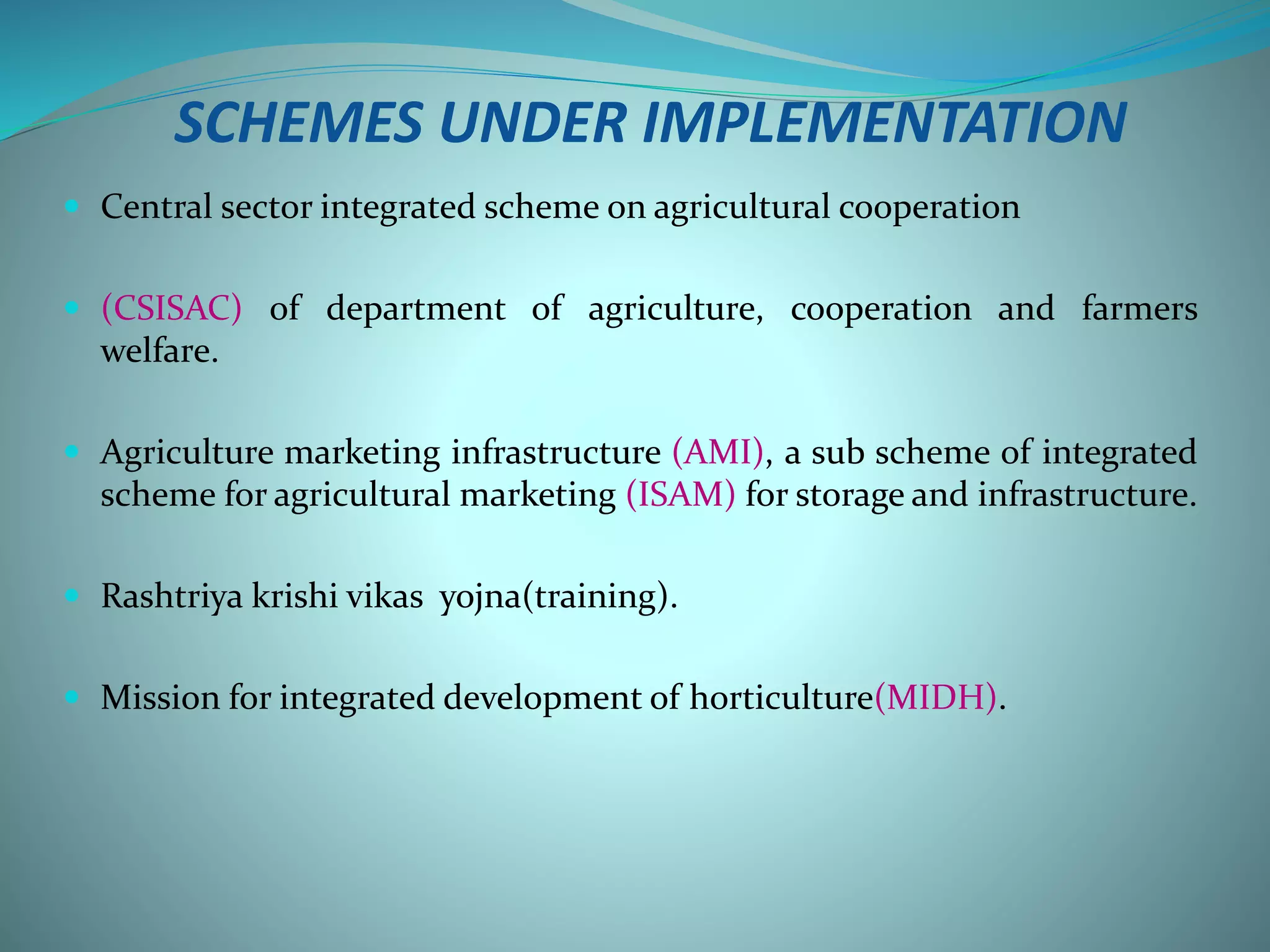 SCHEMES UNDER IMPLEMENTATION

- Central sector integrated scheme on agricultural cooperation

- (CSISAC) of department of agriculture, cooperation and farmers welfare.

- Agriculture marketing infrastructure (AMI), a sub scheme of integrated scheme for agricultural marketing (ISAM) for storage and infrastructure.

- Rashtriya krishi vikas yojna(training).

- Mission for integrated development of horticulture(MIDH).